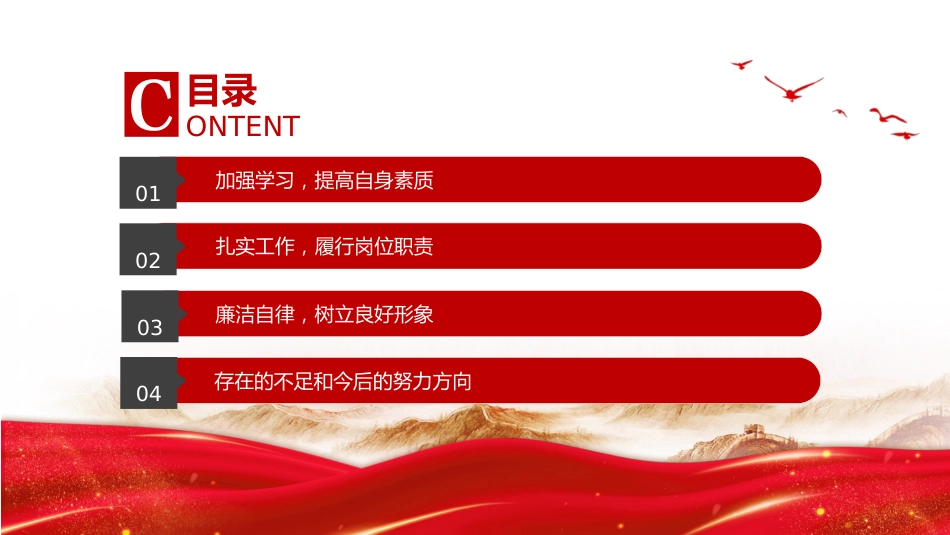 C 目录
ONTENT

01 加强学习，提高自身素质

02 扎实工作，履行岗位职责

03 廉洁自律，树立良好形象

04 存在的不足和今后的努力方向